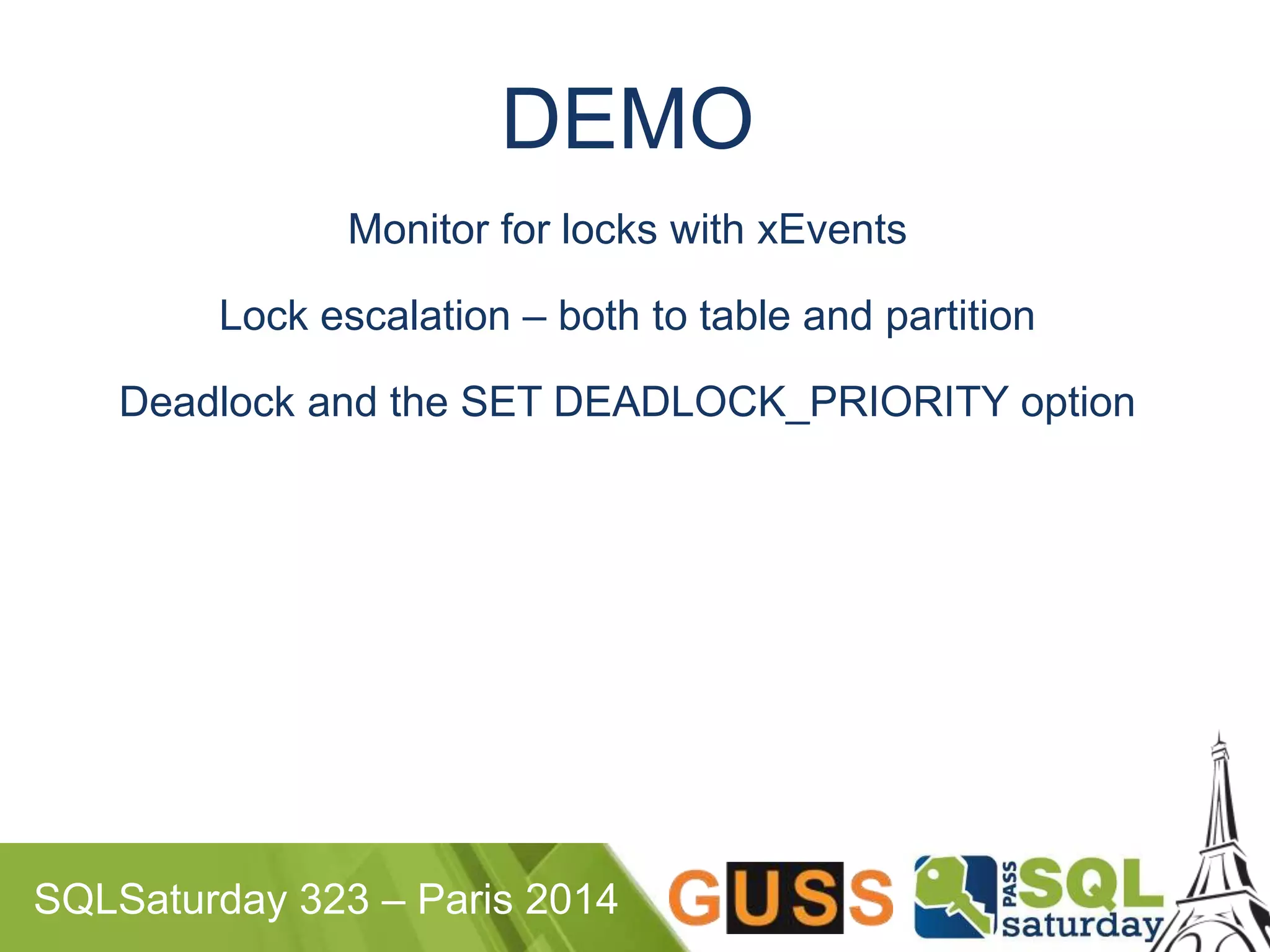 DEMO

Monitor for locks with xEvents

Lock escalation – both to table and partition

Deadlock and the SET DEADLOCK_PRIORITY option

SQLSaturday 323 – Paris 2014

GUSS

PASS SQL saturday